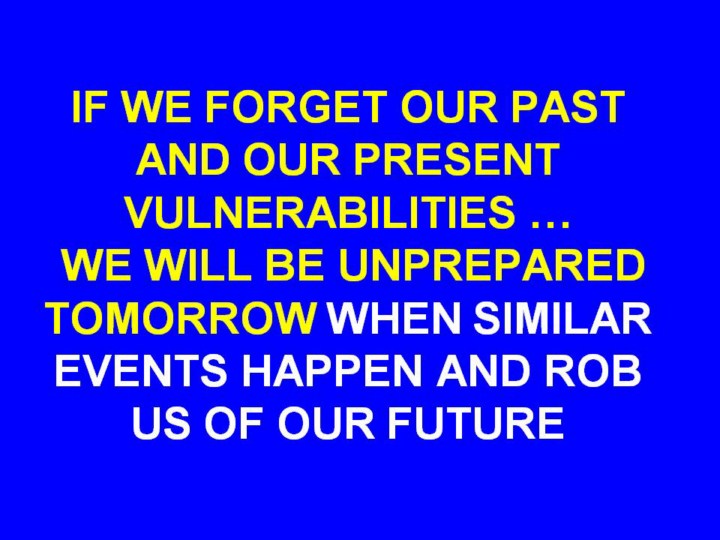 IF WE FORGET OUR PAST AND OUR PRESENT VULNERABILITIES …
WE WILL BE UNPREPARED TOMORROW WHEN SIMILAR EVENTS HAPPEN AND ROB US OF OUR FUTURE